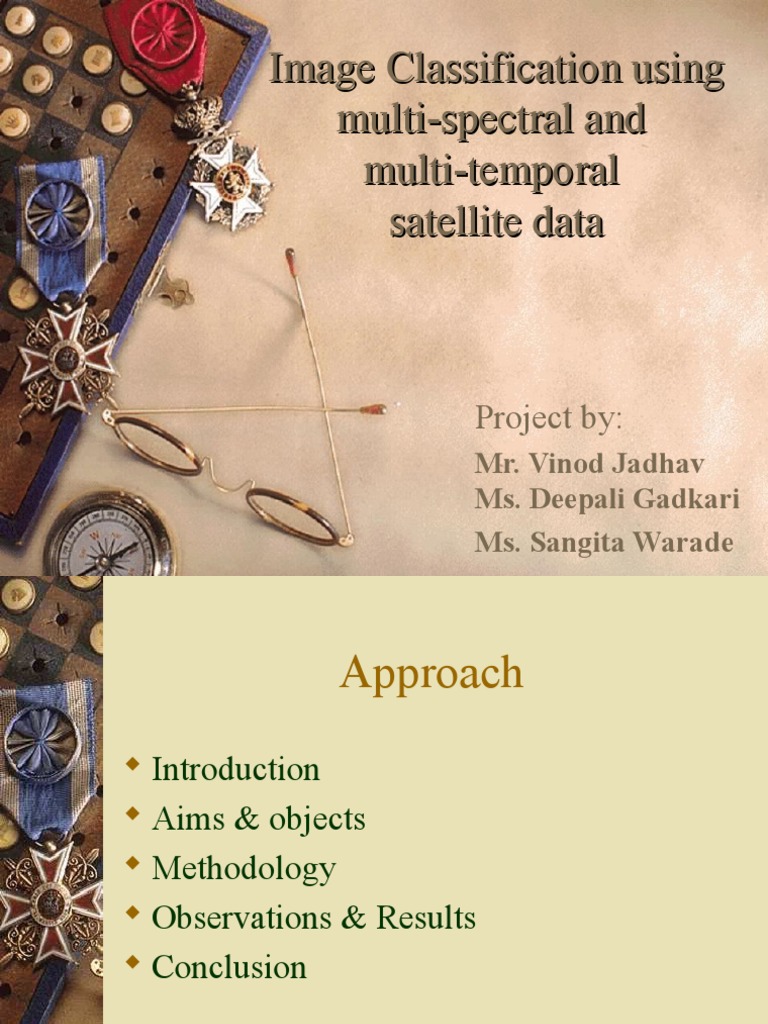 Image Classification using multi-spectral and multi-temporal satellite data

Project by:

Mr. Vinod Jadhav
Ms. Deepali Gadkari
Ms. Sangita Warade

Approach

• Introduction
• Aims & objects
• Methodology
• Observations & Results
• Conclusion